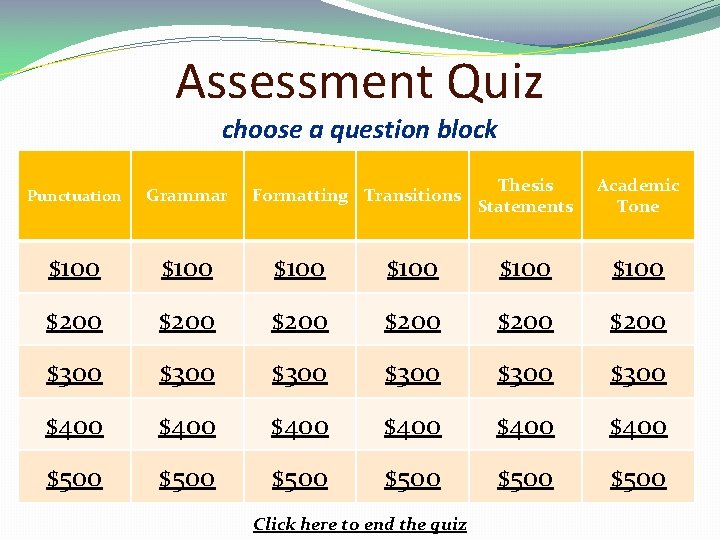 Assessment Quiz

choose a question block

| Punctuation | Grammar | Formatting | Transitions | Thesis Statements | Academic Tone |
|---|---|---|---|---|---|
| \$100 | \$100 | \$100 | \$100 | \$100 | \$100 |
| \$200 | \$200 | \$200 | \$200 | \$200 | \$200 |
| \$300 | \$300 | \$300 | \$300 | \$300 | \$300 |
| \$400 | \$400 | \$400 | \$400 | \$400 | \$400 |
| \$500 | \$500 | \$500 | \$500 | \$500 | \$500 |

Click here to end the quiz